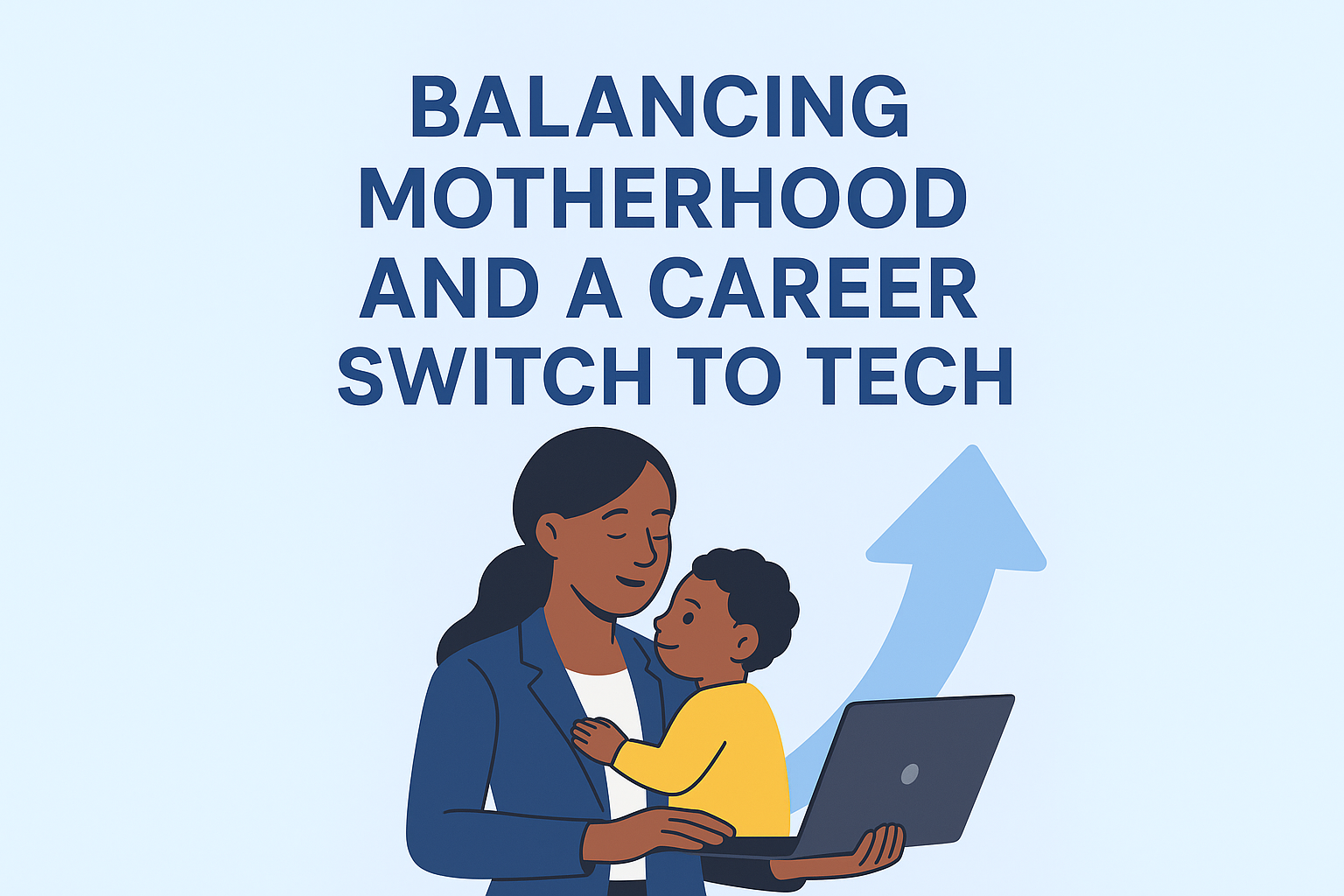 BALANCING MOTHERHOOD AND A CAREER SWITCH TO TECH